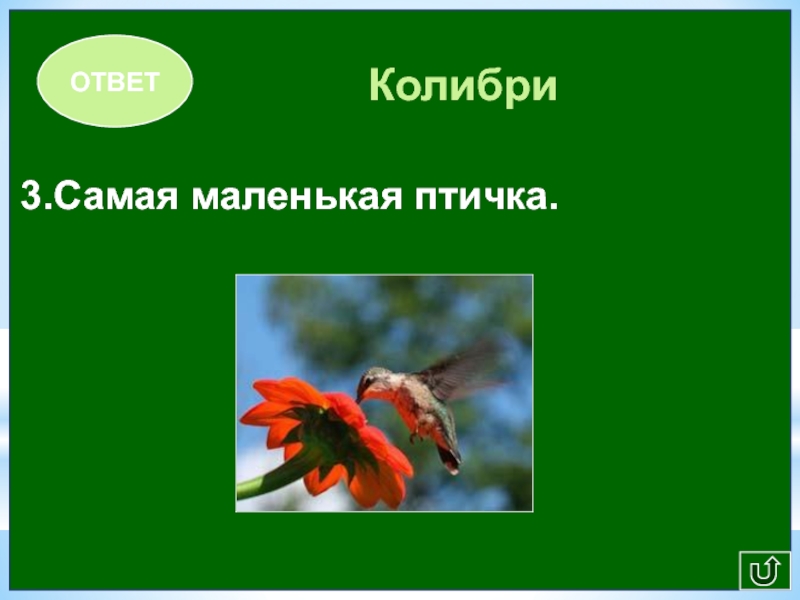 ОТВЕТ

Колибри

3.Самая маленькая птичка.